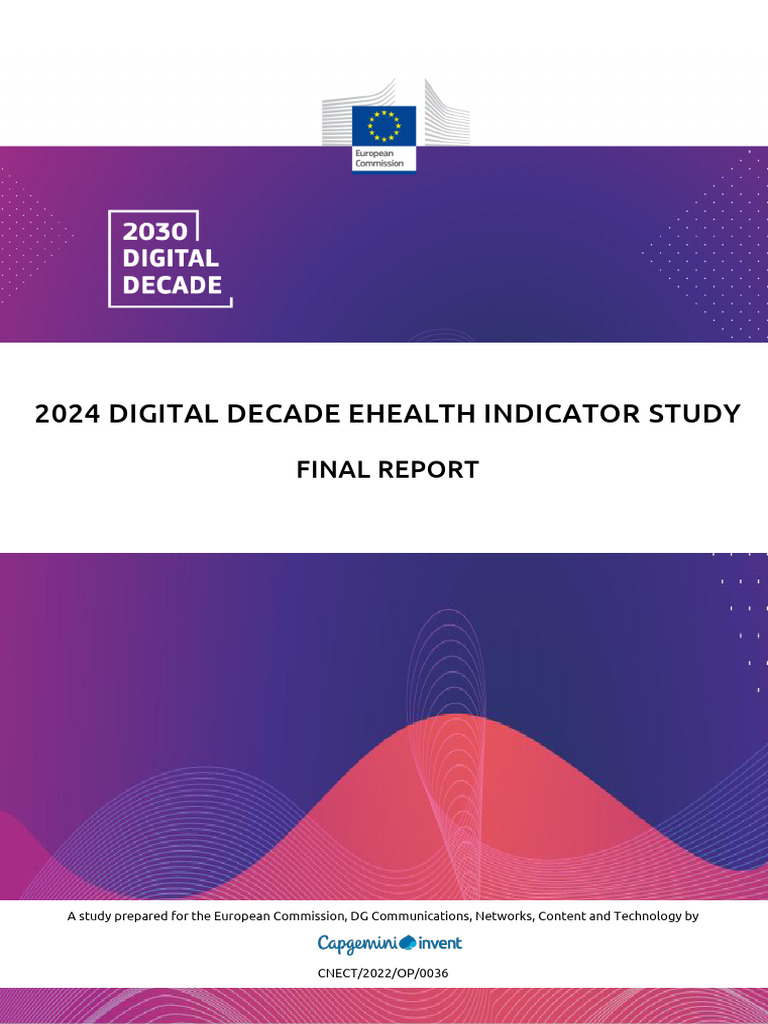 European Commission

2030 DIGITAL DECADE

2024 DIGITAL DECADE EHEALTH INDICATOR STUDY

FINAL REPORT

A study prepared for the European Commission, DG Communications, Networks, Content and Technology by

Capgemini invent

CNECT/2022/OP/0036